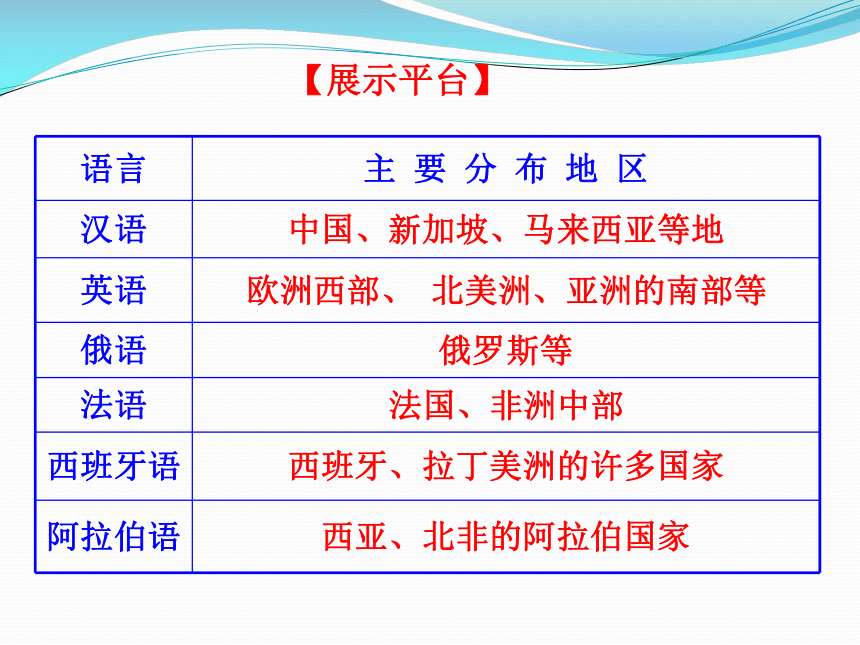 【展示平台】

| 语言 | 主 要 分 布 地 区 |
|---|---|
| 汉语 | 中国、新加坡、马来西亚等地 |
| 英语 | 欧洲西部、 北美洲、亚洲的南部等 |
| 俄语 | 俄罗斯等 |
| 法语 | 法国、非洲中部 |
| 西班牙语 | 西班牙、拉丁美洲的许多国家 |
| 阿拉伯语 | 西亚、北非的阿拉伯国家 |